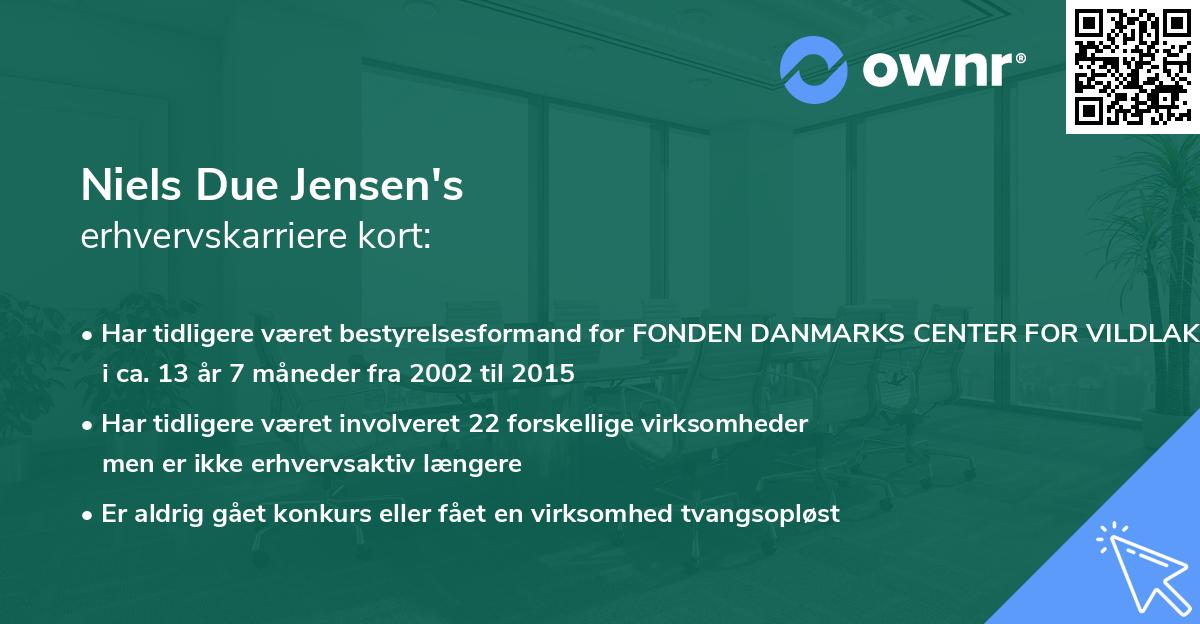 ownr®

Niels Due Jensen's
erhvervskarriere kort:

• Har tidligere været bestyrelsesformand for FONDEN DANMARKS CENTER FOR VILDLAK i ca. 13 år 7 måneder fra 2002 til 2015

• Har tidligere været involveret 22 forskellige virksomheder men er ikke erhvervsaktiv længere

• Er aldrig gået konkurs eller fået en virksomhed tvangsopløst